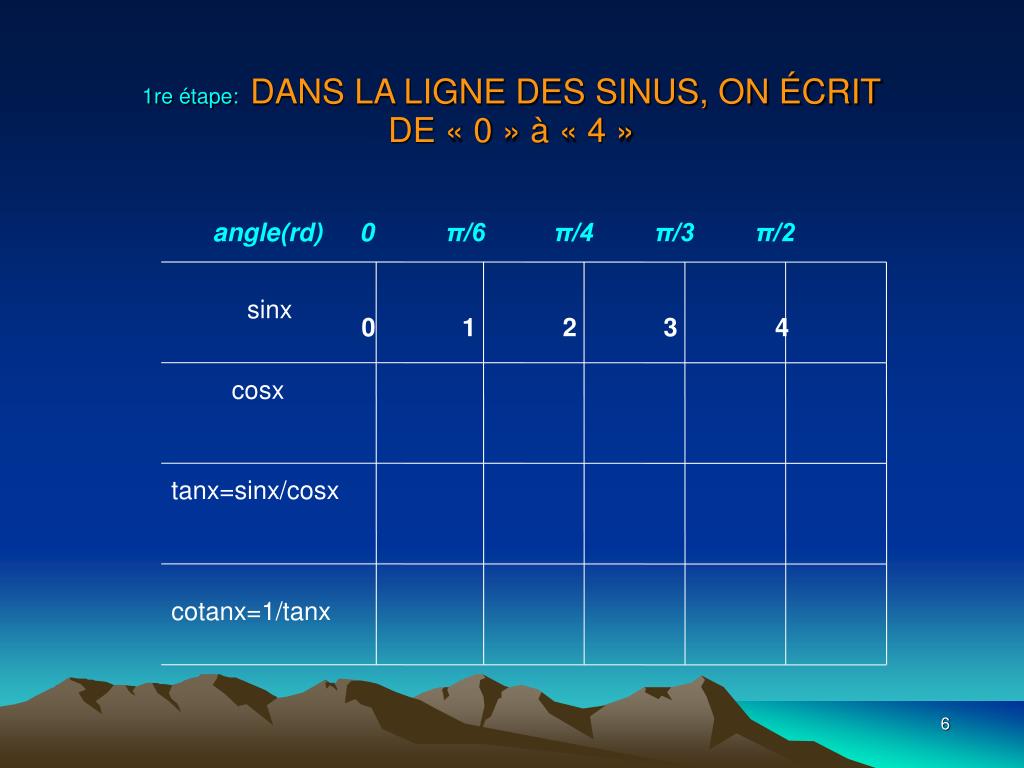 1re étape: DANS LA LIGNE DES SINUS, ON ÉCRIT DE « 0 » à « 4 »

| angle(rd) | 0 | π/6 | π/4 | π/3 | π/2 |
|---|---|---|---|---|---|
| sinx | 0 | 1 | 2 | 3 | 4 |
| cosx | | | | | |
| tanx=sinx/cosx | | | | | |
| cotanx=1/tanx | | | | | |

6